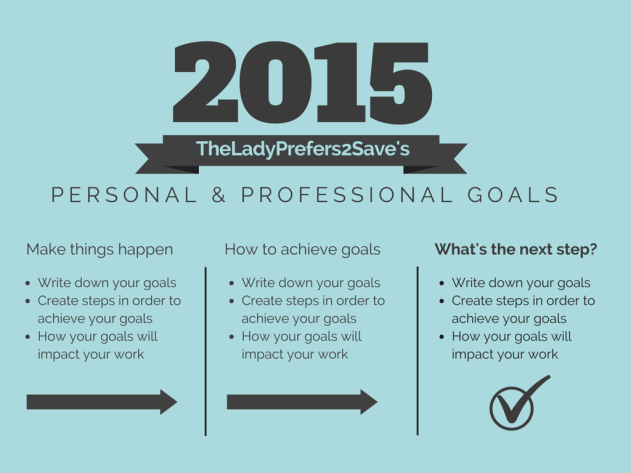 2015

TheLadyPrefers2Save's

PERSONAL & PROFESSIONAL GOALS

Make things happen

- Write down your goals
- Create steps in order to achieve your goals
- How your goals will impact your work

How to achieve goals

- Write down your goals
- Create steps in order to achieve your goals
- How your goals will impact your work

What's the next step?

- Write down your goals
- Create steps in order to achieve your goals
- How your goals will impact your work